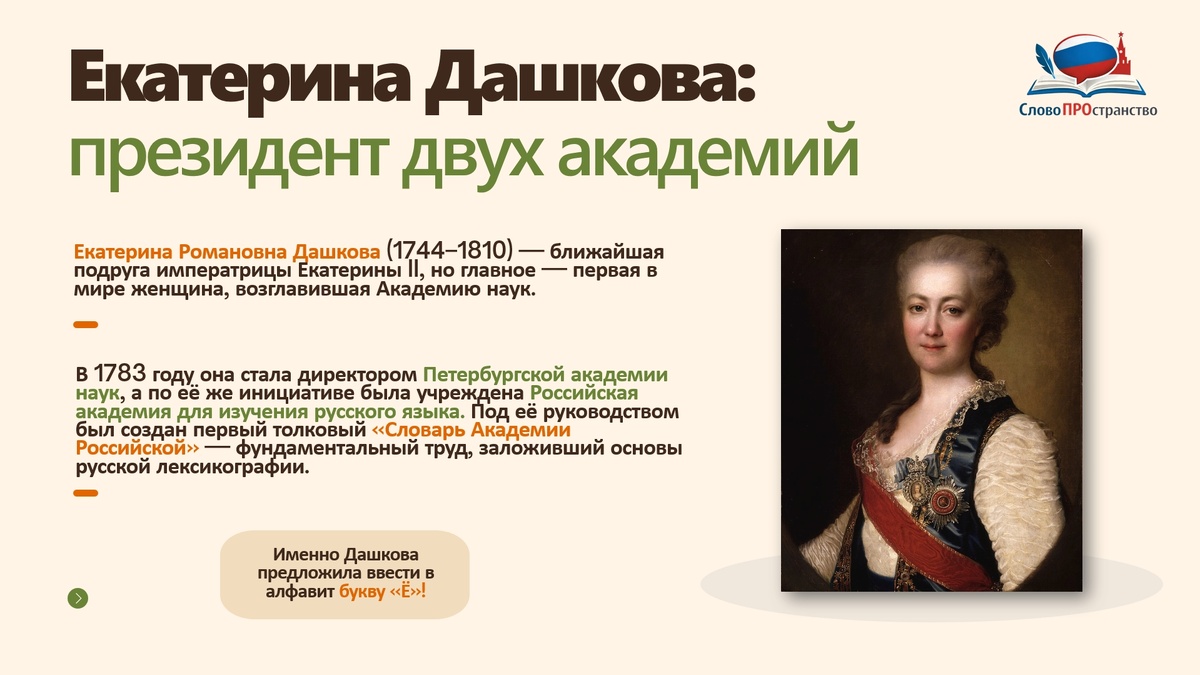 Екатерина Дашкова:
президент двух академий

СловоПРОстранство

Екатерина Романовна Дашкова (1744–1810) — ближайшая подруга императрицы Екатерины II, но главное — первая в мире женщина, возглавившая Академию наук.

В 1783 году она стала директором Петербургской академии наук, а по её же инициативе была учреждена Российская академия для изучения русского языка. Под её руководством был создан первый толковый «Словарь Академии Российской» — фундаментальный труд, заложивший основы русской лексикографии.

Именно Дашкова предложила ввести в алфавит букву «Ё»!